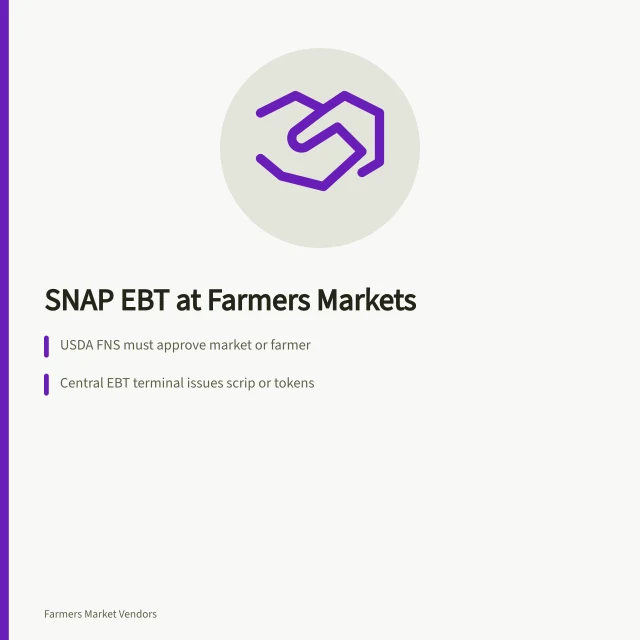 SNAP EBT at Farmers Markets

USDA FNS must approve market or farmer

Central EBT terminal issues scrip or tokens

Farmers Market Vendors